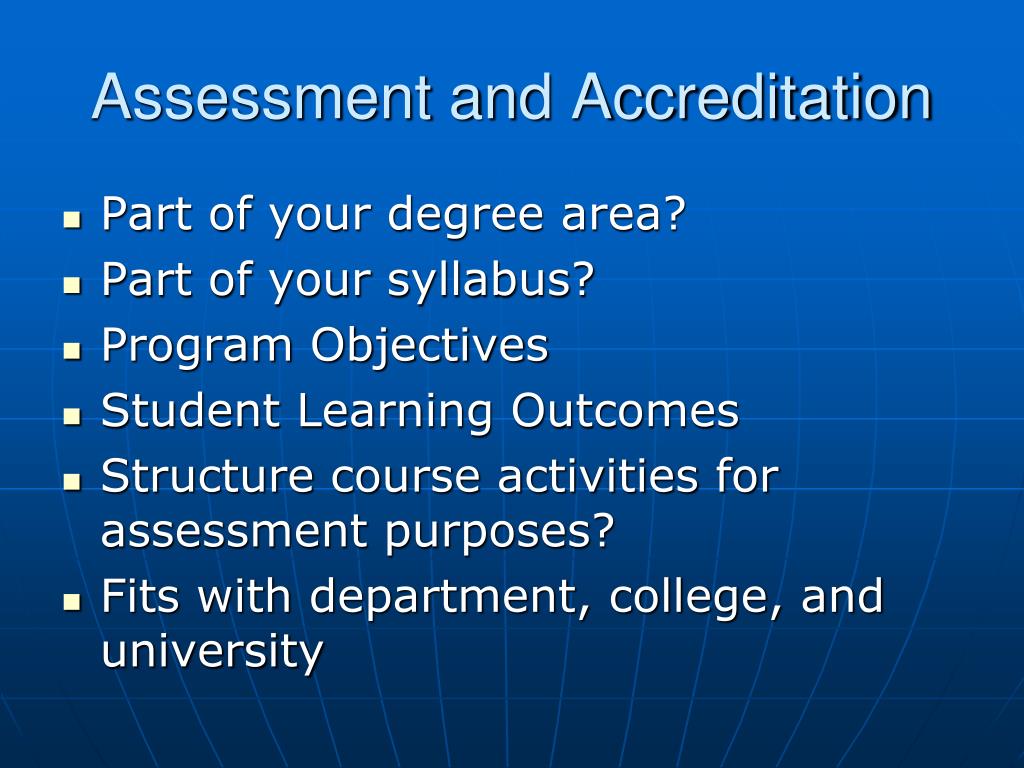 Assessment and Accreditation

- Part of your degree area?
- Part of your syllabus?
- Program Objectives
- Student Learning Outcomes
- Structure course activities for assessment purposes?
- Fits with department, college, and university